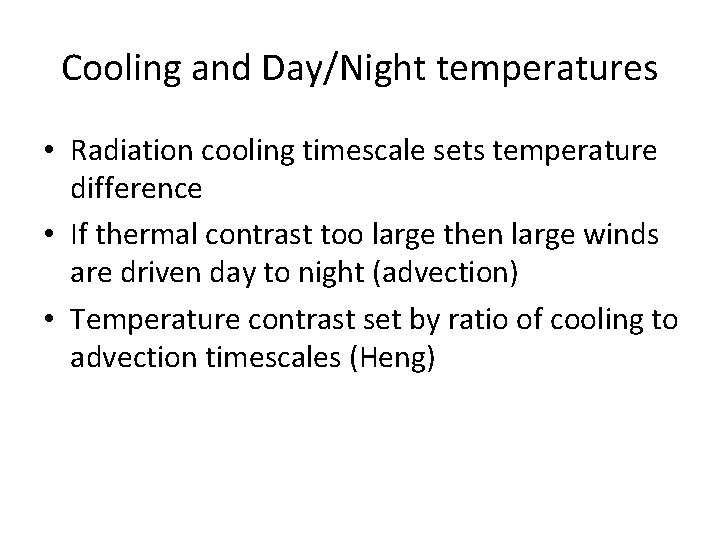 Cooling and Day/Night temperatures

• Radiation cooling timescale sets temperature difference
• If thermal contrast too large then large winds are driven day to night (advection)
• Temperature contrast set by ratio of cooling to advection timescales (Heng)